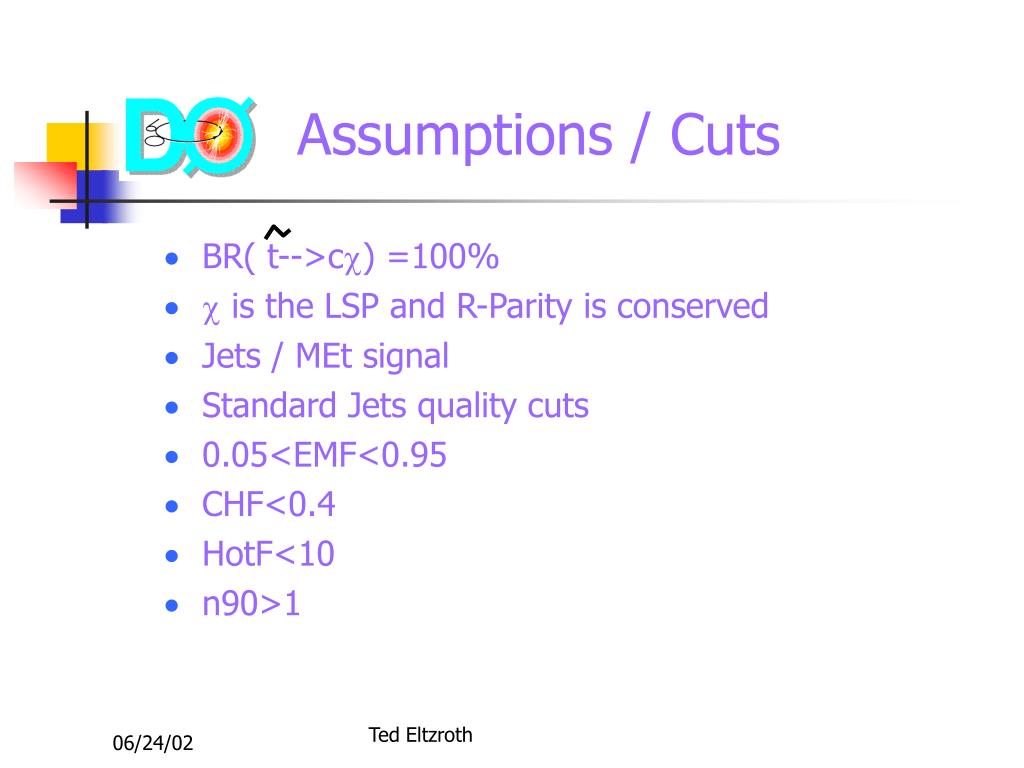 DØ

Assumptions / Cuts

- BR( $\tilde{t}$-->c$\chi$) =100%
- $\chi$ is the LSP and R-Parity is conserved
- Jets / MEt signal
- Standard Jets quality cuts
- 0.05<EMF<0.95
- CHF<0.4
- HotF<10
- n90>1

06/24/02

Ted Eltzroth